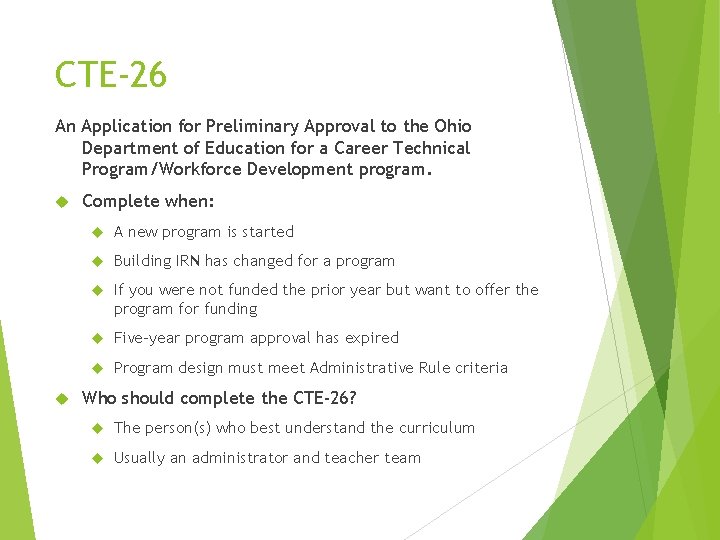 CTE-26

An Application for Preliminary Approval to the Ohio Department of Education for a Career Technical Program/Workforce Development program.

Complete when:

A new program is started

Building IRN has changed for a program

If you were not funded the prior year but want to offer the program for funding

Five-year program approval has expired

Program design must meet Administrative Rule criteria

Who should complete the CTE-26?

The person(s) who best understand the curriculum

Usually an administrator and teacher team